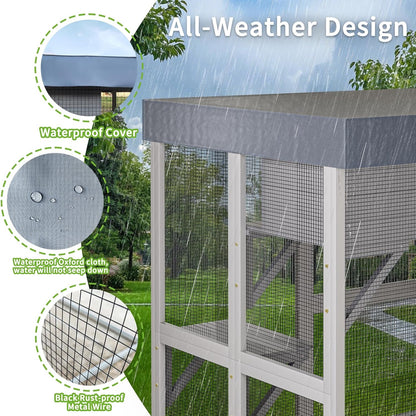 All-Weather Design

Waterproof Cover

Waterproof Oxford cloth, water will not seep down

Black Rust-proof Metal Wire